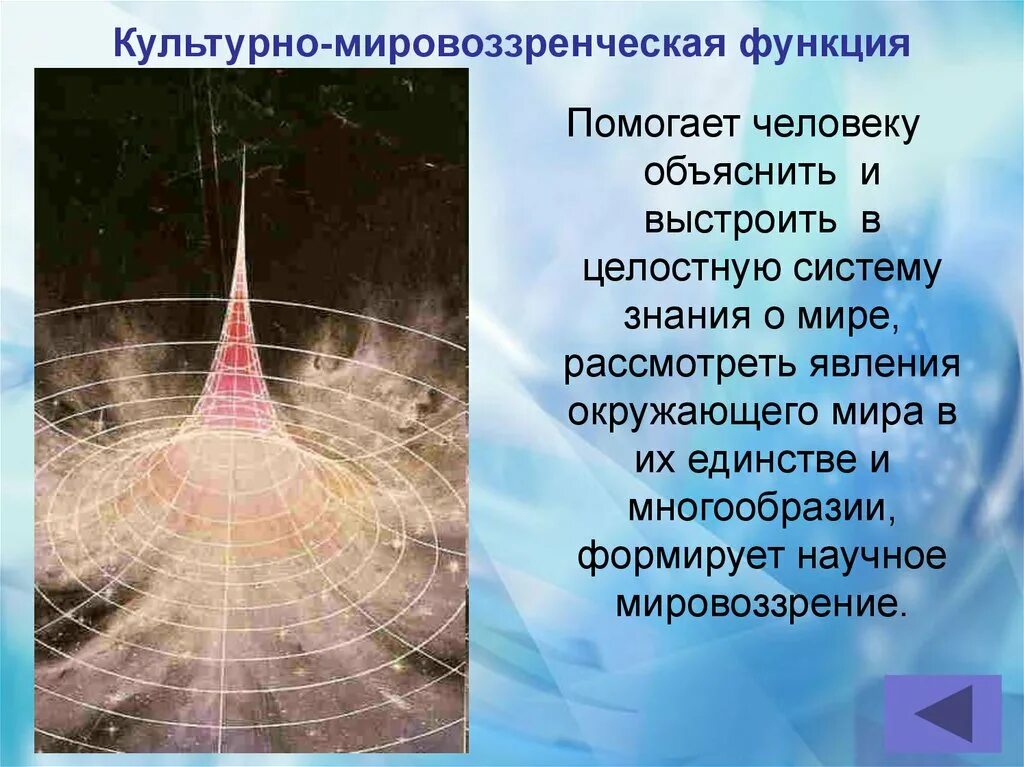 Культурно-мировоззренческая функция

Помогает человеку объяснить и выстроить в целостную систему знания о мире, рассмотреть явления окружающего мира в их единстве и многообразии, формирует научное мировоззрение.